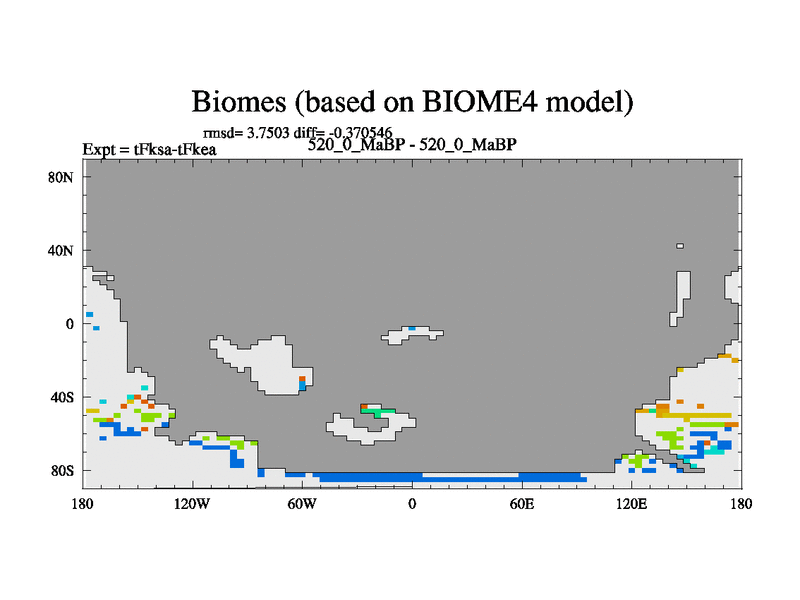 Biomes (based on BIOME4 model)

rmsd= 3.7503 diff= -0.370546

Expt = tFksa-tFkea

520_0_MaBP - 520_0_MaBP

80N

40N

0

40S

80S

180

120W

60W

0

60E

120E

180